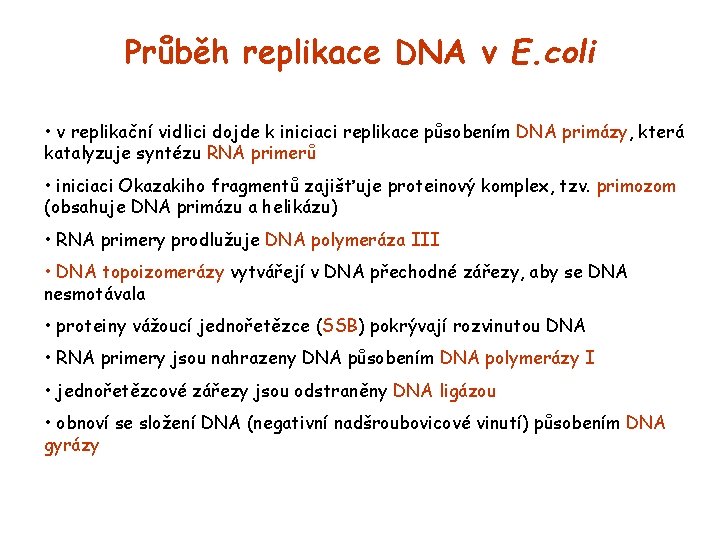 Průběh replikace DNA v E.coli

• v replikační vidlici dojde k iniciaci replikace působením DNA primázy, která katalyzuje syntézu RNA primerů

• iniciaci Okazakiho fragmentů zajišťuje proteinový komplex, tzv. primozom (obsahuje DNA primázu a helikázu)

• RNA primery prodlužuje DNA polymeráza III

• DNA topoizomerázy vytvářejí v DNA přechodné zářezy, aby se DNA nesmotávala

• proteiny vážoucí jednořetězce (SSB) pokrývají rozvinutou DNA

• RNA primery jsou nahrazeny DNA působením DNA polymerázy I

• jednořetězcové zářezy jsou odstraněny DNA ligázou

• obnoví se složení DNA (negativní nadšroubovicové vinutí) působením DNA gyrázy